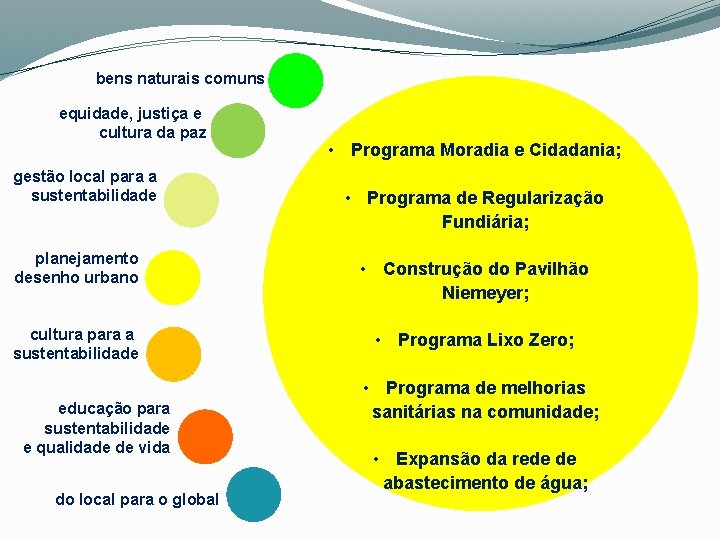 bens naturais comuns

equidade, justiça e cultura da paz

gestão local para a sustentabilidade

planejamento desenho urbano

cultura para a sustentabilidade

educação para sustentabilidade e qualidade de vida

do local para o global

• Programa Moradia e Cidadania;

• Programa de Regularização Fundiária;

• Construção do Pavilhão Niemeyer;

• Programa Lixo Zero;

• Programa de melhorias sanitárias na comunidade;

• Expansão da rede de abastecimento de água;